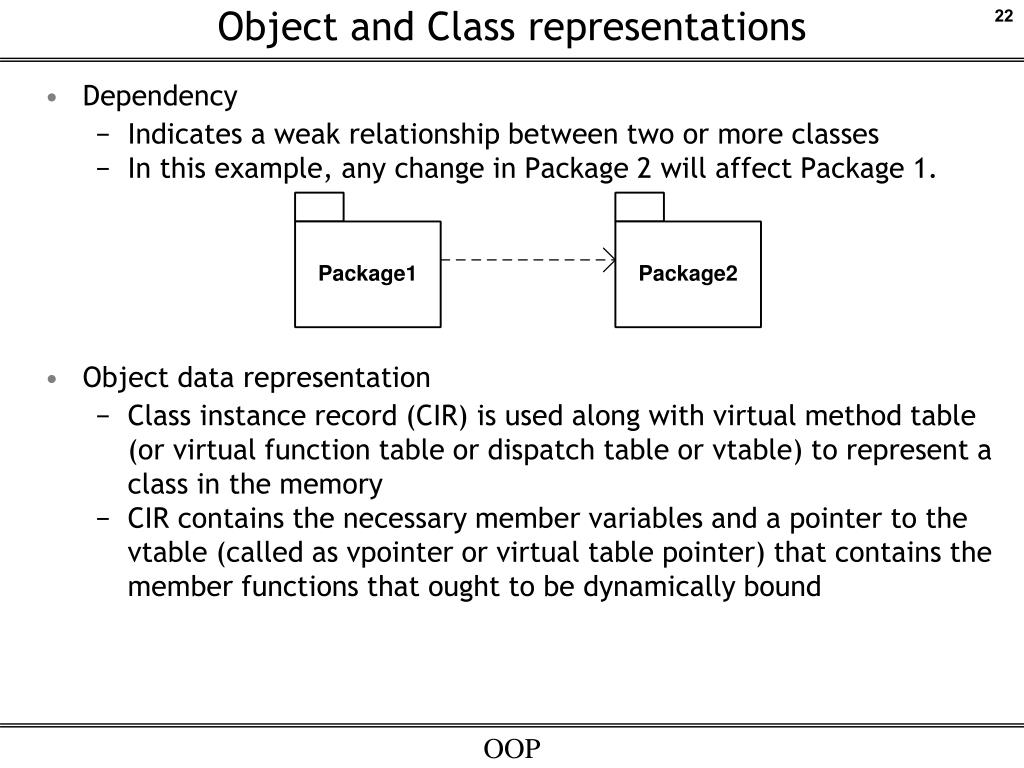 Object and Class representations

22

• Dependency
  − Indicates a weak relationship between two or more classes
  − In this example, any change in Package 2 will affect Package 1.

Package1

Package2

• Object data representation
  − Class instance record (CIR) is used along with virtual method table (or virtual function table or dispatch table or vtable) to represent a class in the memory
  − CIR contains the necessary member variables and a pointer to the vtable (called as vpointer or virtual table pointer) that contains the member functions that ought to be dynamically bound

OOP